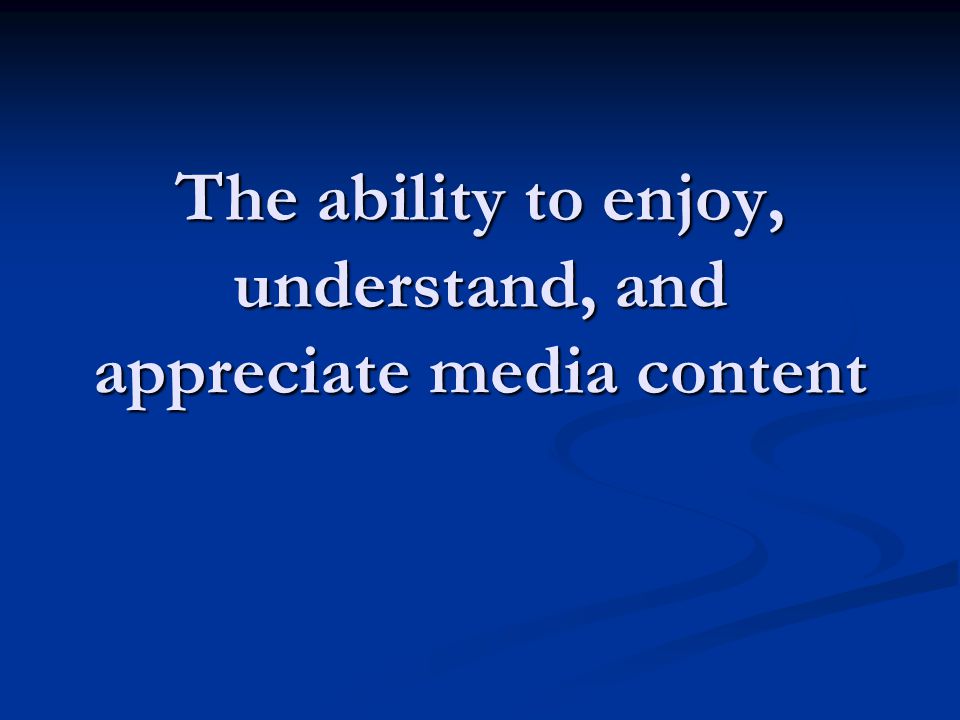 The ability to enjoy, understand, and appreciate media content